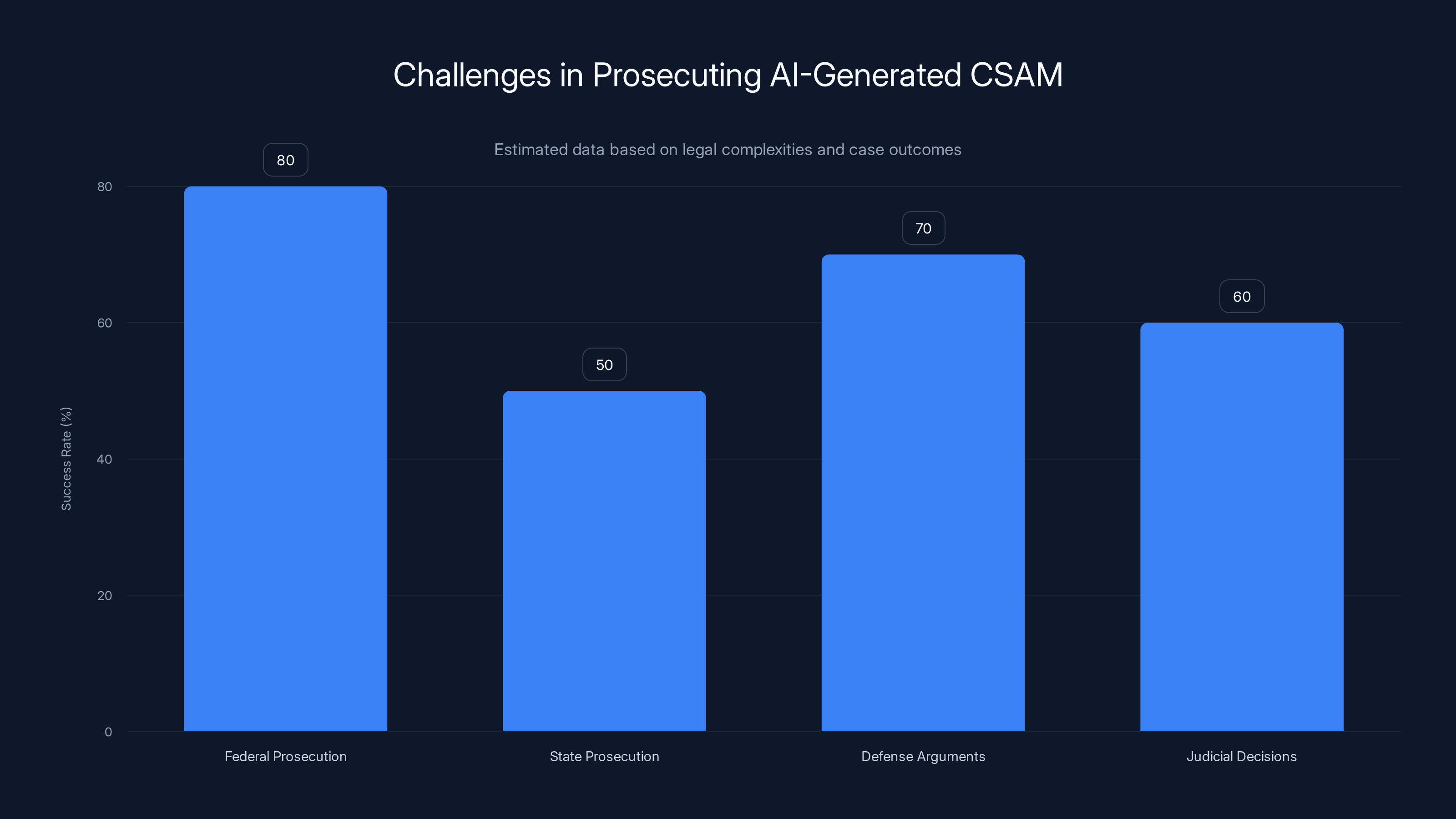 Challenges in Prosecuting AI-Generated CSAM

Estimated data based on legal complexities and case outcomes

Success Rate (%)

80
60
40
20
0

80
50
70
60

Federal Prosecution
State Prosecution
Defense Arguments
Judicial Decisions